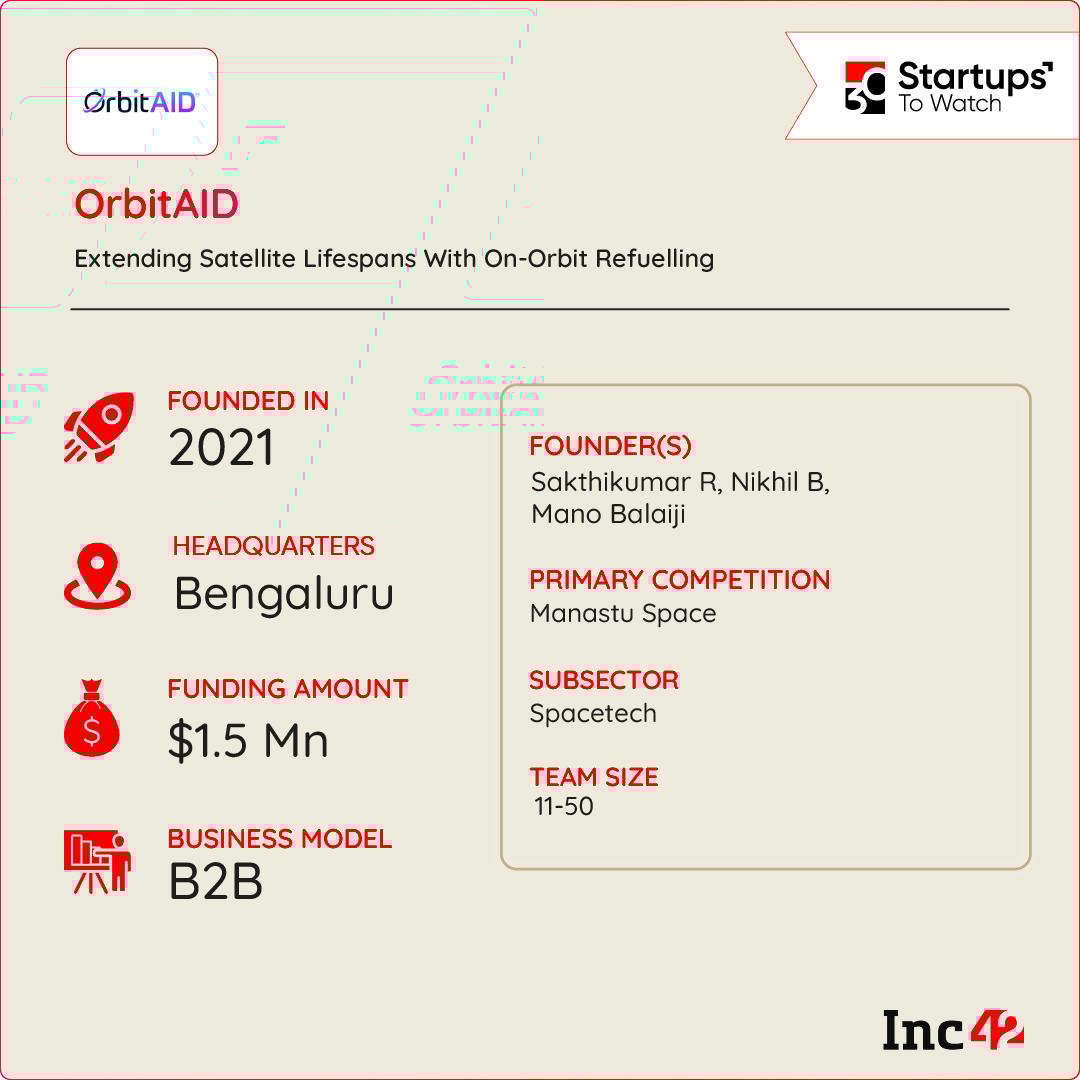 OrbitAID

30 Startups To Watch

OrbitAID

Extending Satellite Lifespans With On-Orbit Refuelling

FOUNDED IN
2021

HEADQUARTERS
Bengaluru

FUNDING AMOUNT
$1.5 Mn

BUSINESS MODEL
B2B

FOUNDER(S)
Sakthikumar R, Nikhil B, Mano Balaiji

PRIMARY COMPETITION
Manastu Space

SUBSECTOR
Spacetech

TEAM SIZE
11-50

Inc42